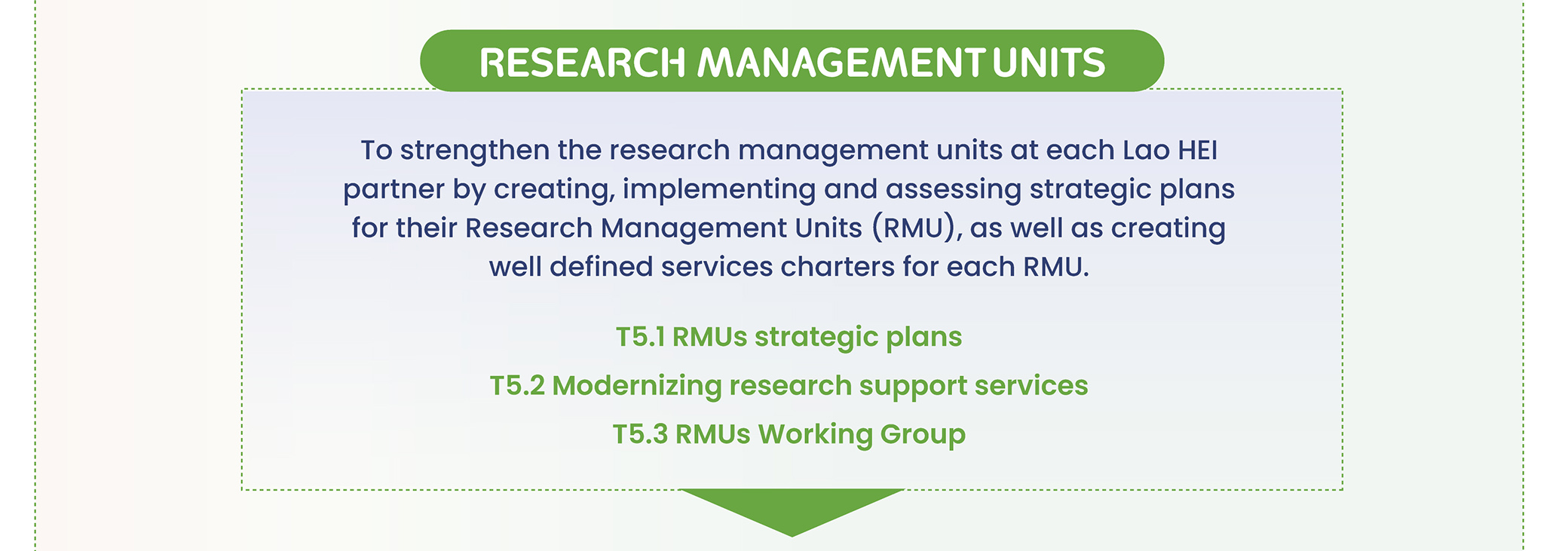 RESEARCH MANAGEMENT UNITS

To strengthen the research management units at each Lao HEI partner by creating, implementing and assessing strategic plans for their Research Management Units (RMU), as well as creating well defined services charters for each RMU.

T5.1 RMUs strategic plans

T5.2 Modernizing research support services

T5.3 RMUs Working Group